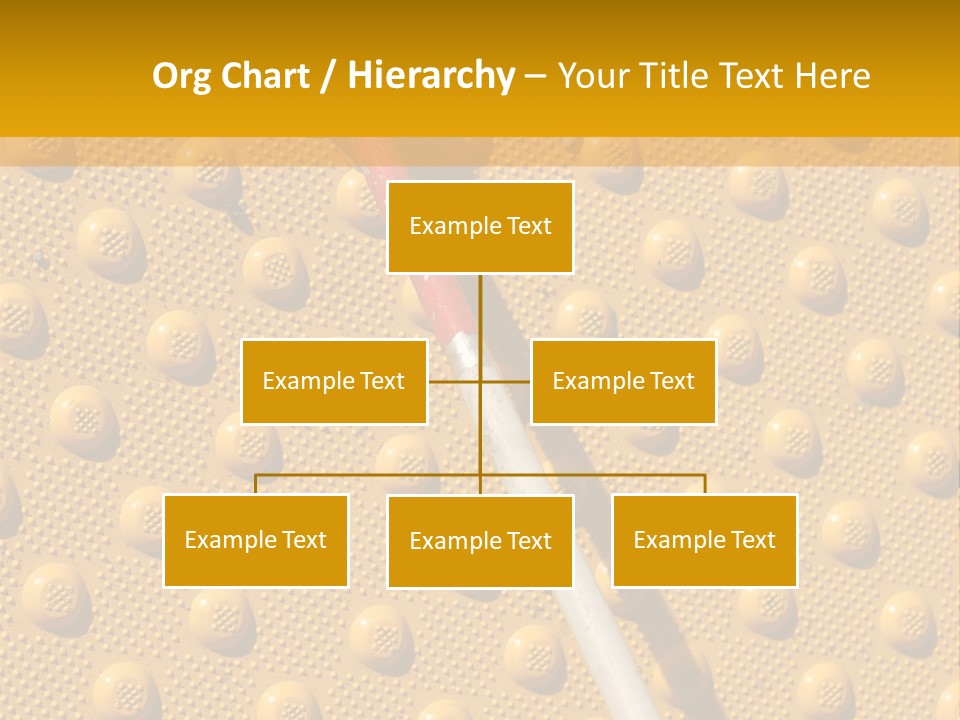 Org Chart / Hierarchy – Your Title Text Here

Example Text

Example Text

Example Text

Example Text

Example Text

Example Text